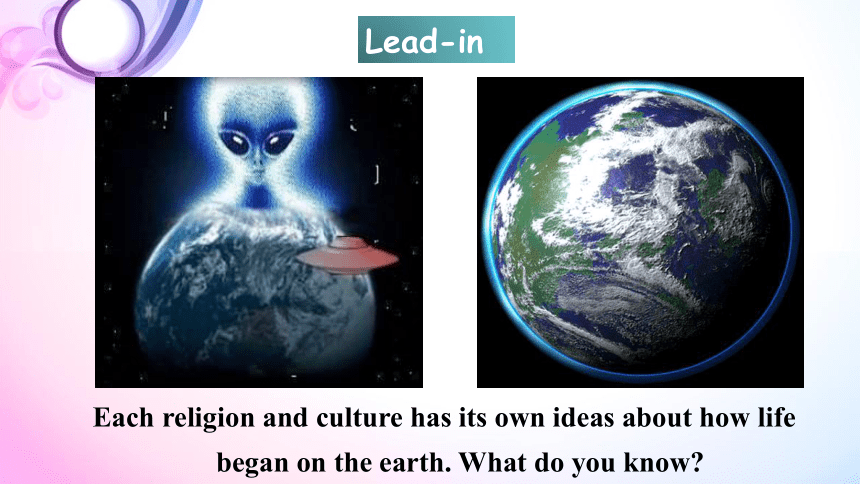 Lead-in

Each religion and culture has its own ideas about how life began on the earth. What do you know?